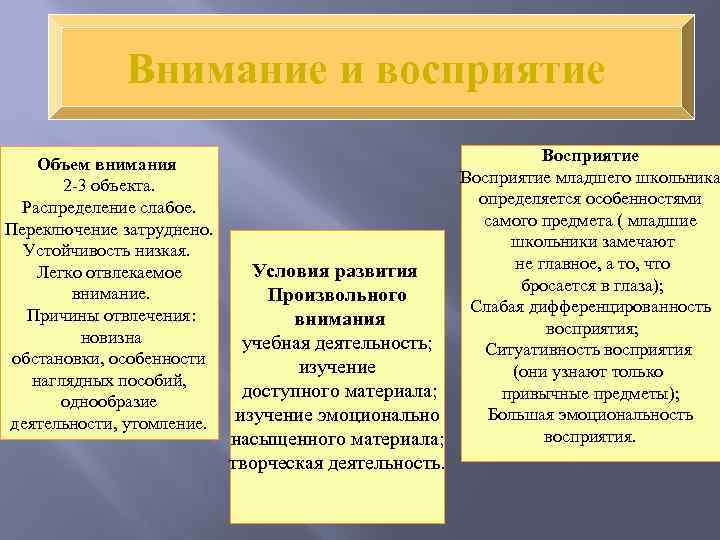 Внимание и восприятие

Объем внимания
2-3 объекта.
Распределение слабое.
Переключение затруднено.
Устойчивость низкая.
Легко отвлекаемое внимание.
Причины отвлечения: новизна обстановки, особенности наглядных пособий, однообразие деятельности, утомление.

Условия развития Произвольного внимания
учебная деятельность;
изучение доступного материала;
изучение эмоционально насыщенного материала;
творческая деятельность.

Восприятие
Восприятие младшего школьника определяется особенностями самого предмета ( младшие школьники замечают не главное, а то, что бросается в глаза);
Слабая дифференцированность восприятия;
Ситуативность восприятия (они узнают только привычные предметы);
Большая эмоциональность восприятия.